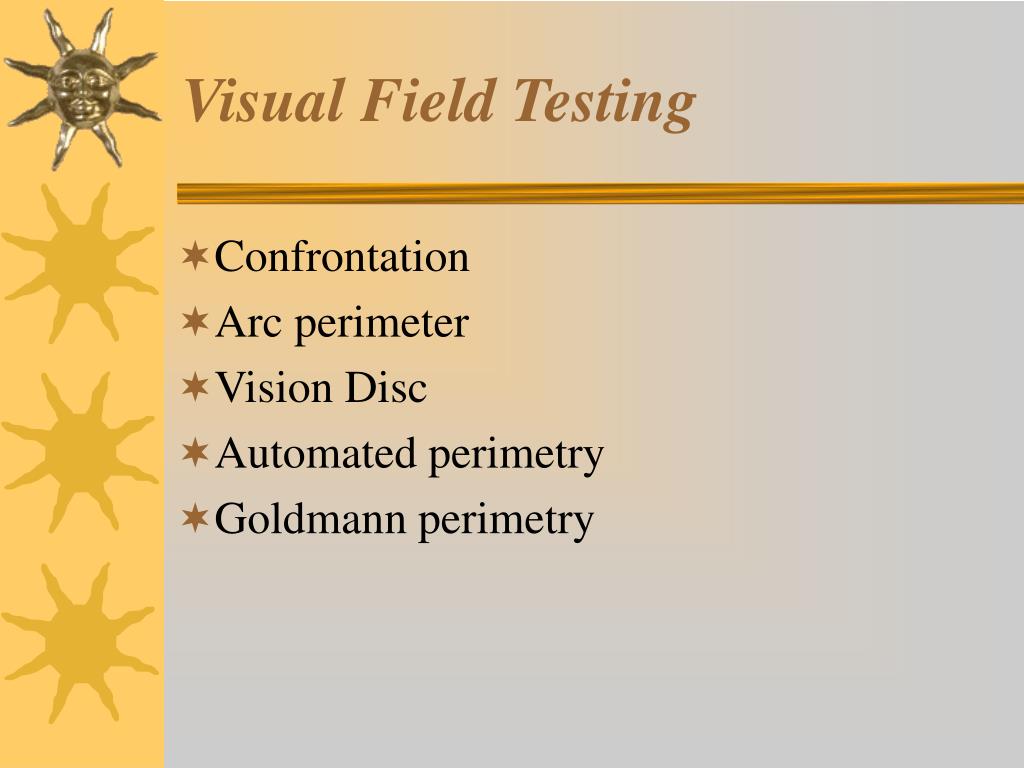 Visual Field Testing

Confrontation
Arc perimeter
Vision Disc
Automated perimetry
Goldmann perimetry